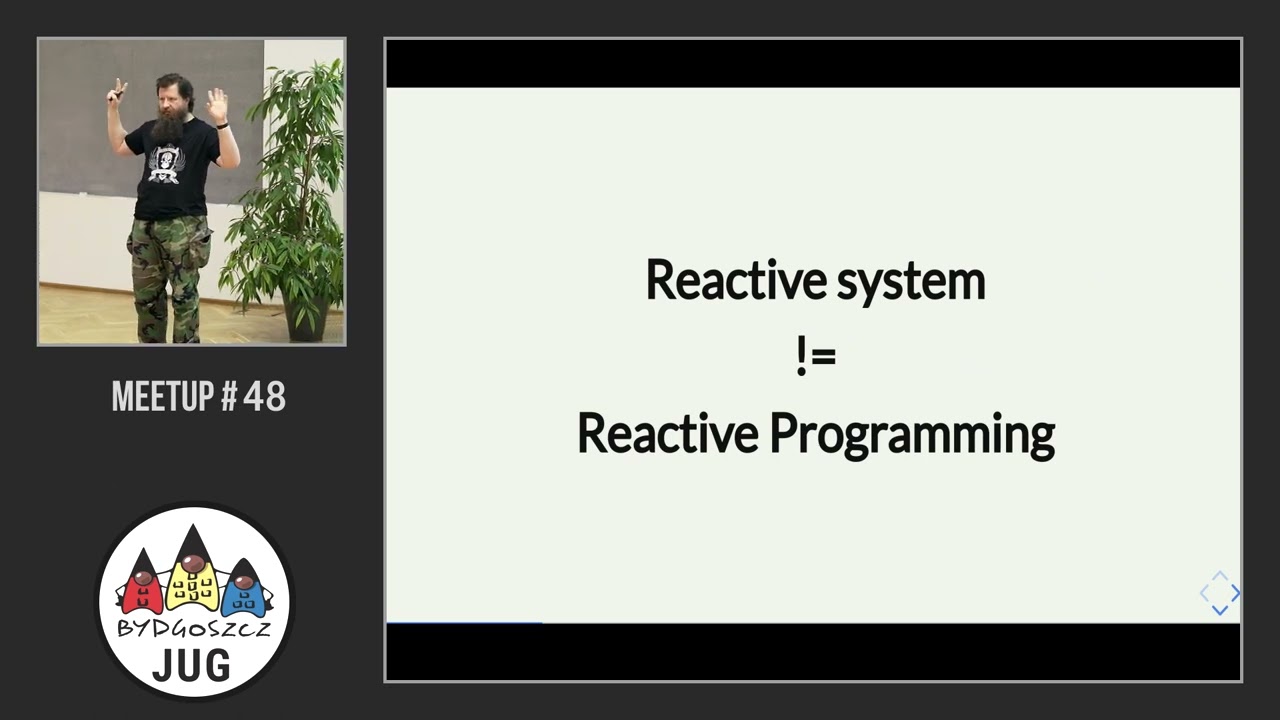 MEETUP # 48

BYDGOSZCZ
JUG

Reactive system
!=
Reactive Programming